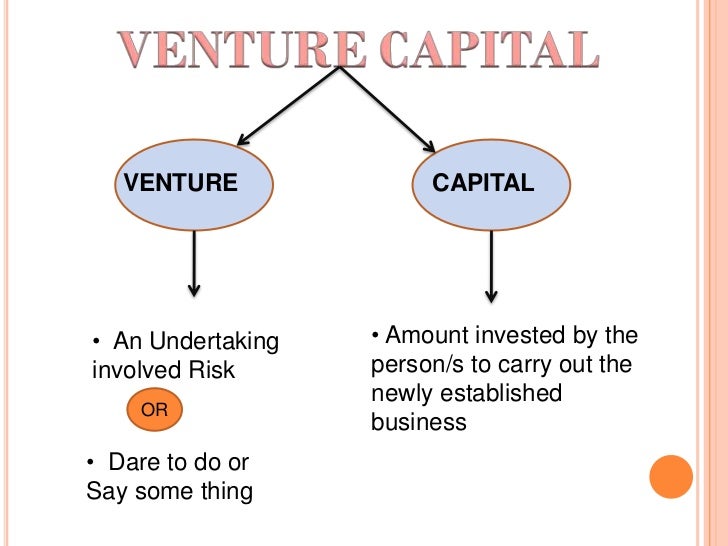 VENTURE CAPITAL

VENTURE

CAPITAL

• An Undertaking involved Risk

OR

• Dare to do or Say some thing

• Amount invested by the person/s to carry out the newly established business